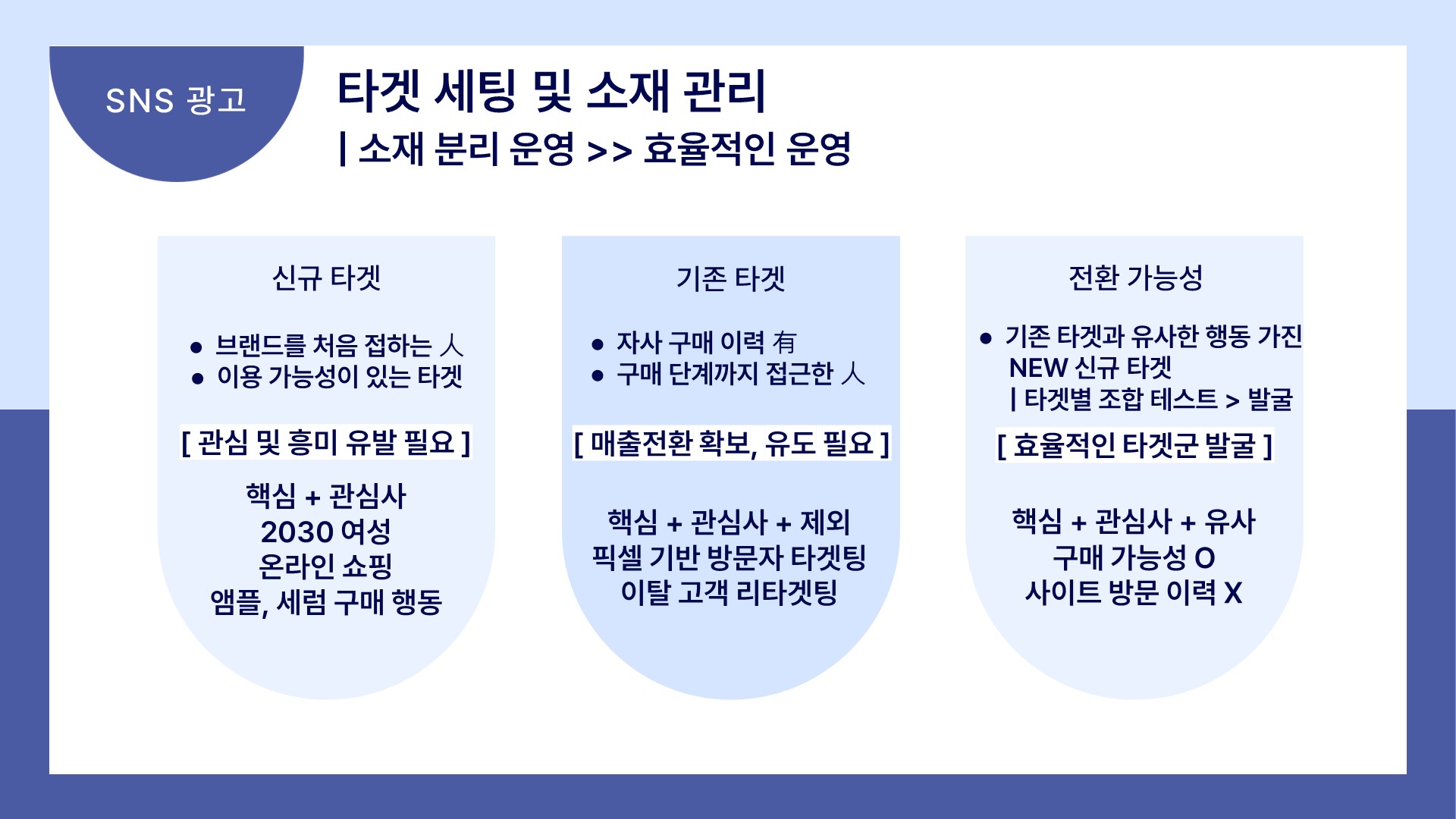 SNS 광고

타겟 세팅 및 소재 관리
| 소재 분리 운영 >> 효율적인 운영

신규 타겟

● 브랜드를 처음 접하는 人
● 이용 가능성이 있는 타겟

[ 관심 및 흥미 유발 필요 ]

핵심 + 관심사
2030 여성
온라인 쇼핑
앰플, 세럼 구매 행동

기존 타겟

● 자사 구매 이력 有
● 구매 단계까지 접근한 人

[ 매출전환 확보, 유도 필요 ]

핵심 + 관심사 + 제외
픽셀 기반 방문자 타겟팅
이탈 고객 리타겟팅

전환 가능성

● 기존 타겟과 유사한 행동 가진 NEW 신규 타겟
| 타겟별 조합 테스트 > 발굴

[ 효율적인 타겟군 발굴 ]

핵심 + 관심사 + 유사
구매 가능성 O
사이트 방문 이력 X